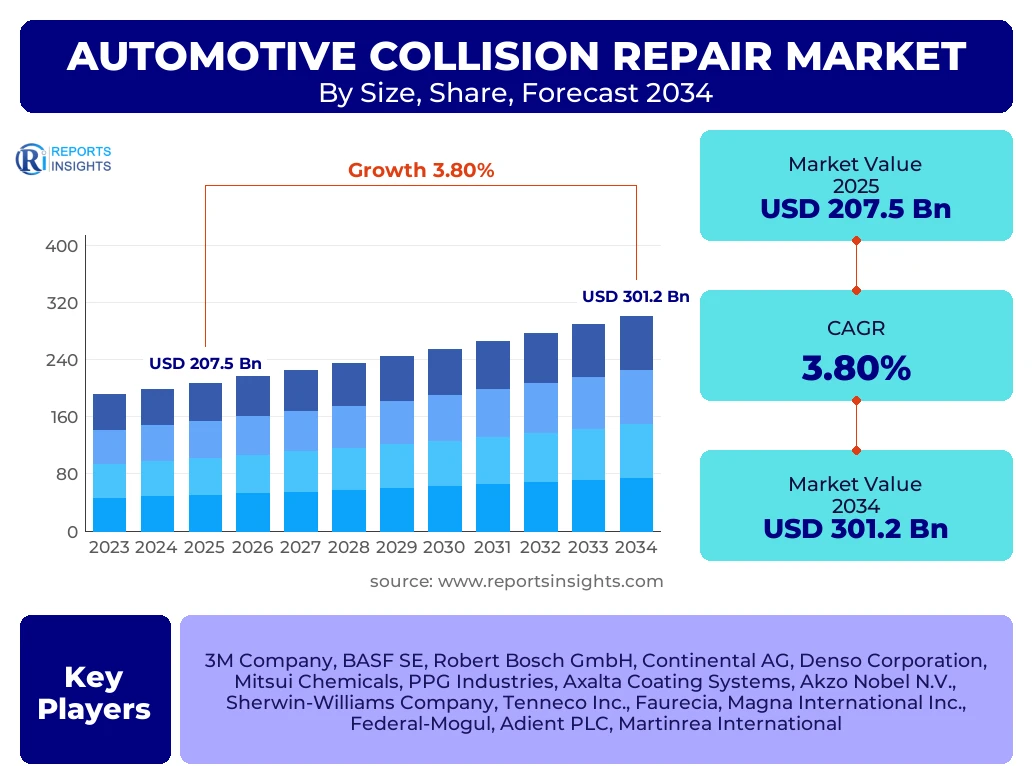 AUTOMOTIVE COLLISION REPAIR MARKET
By Size, Share, Forecast 2034

REPORTS INSIGHTS

Growth 3.80%

USD 207.5 Bn
USD 301.2 Bn

400
320
240
160
80
0

2023 2024 2025 2026 2027 2028 2029 2030 2031 2032 2033 2034

source: www.reportsinsights.com

Market Value 2025
USD 207.5 Bn

CAGR
3.80%

Market Value 2034
USD 301.2 Bn

Key Players

3M Company, BASF SE, Robert Bosch GmbH, Continental AG, Denso Corporation, Mitsui Chemicals, PPG Industries, Axalta Coating Systems, Akzo Nobel N.V., Sherwin-Williams Company, Tenneco Inc., Faurecia, Magna International Inc., Federal-Mogul, Adient PLC, Martinrea International